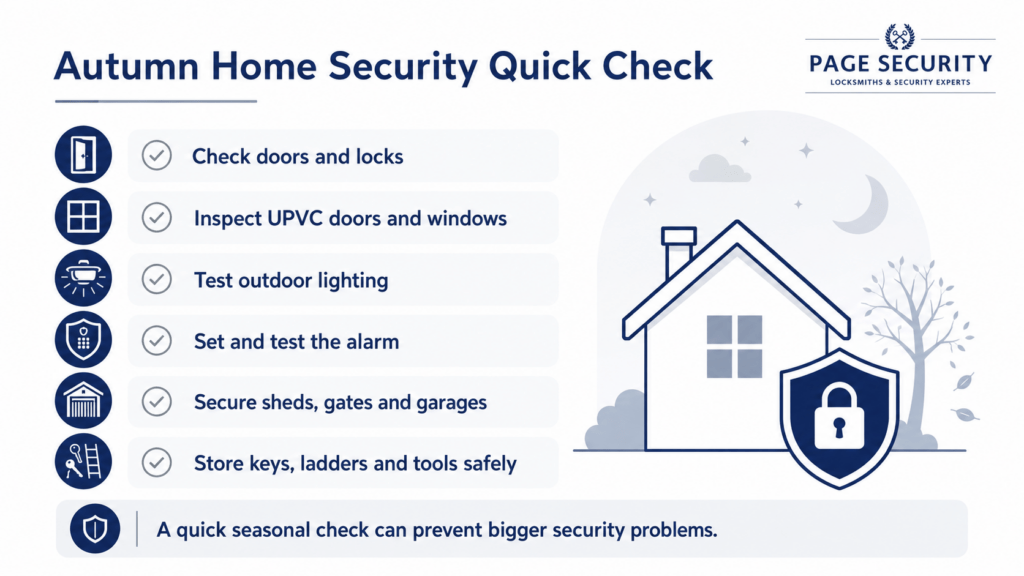 Autumn Home Security Quick Check

PAGE SECURITY
LOCKSMITHS & SECURITY EXPERTS

Check doors and locks

Inspect UPVC doors and windows

Test outdoor lighting

Set and test the alarm

Secure sheds, gates and garages

Store keys, ladders and tools safely

A quick seasonal check can prevent bigger security problems.